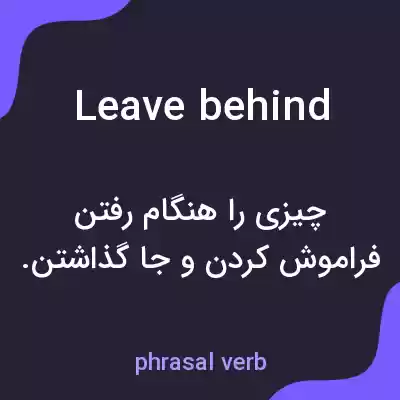 Leave behind

چیزی را هنگام رفتن فراموش کردن و جا گذاشتن.

phrasal verb